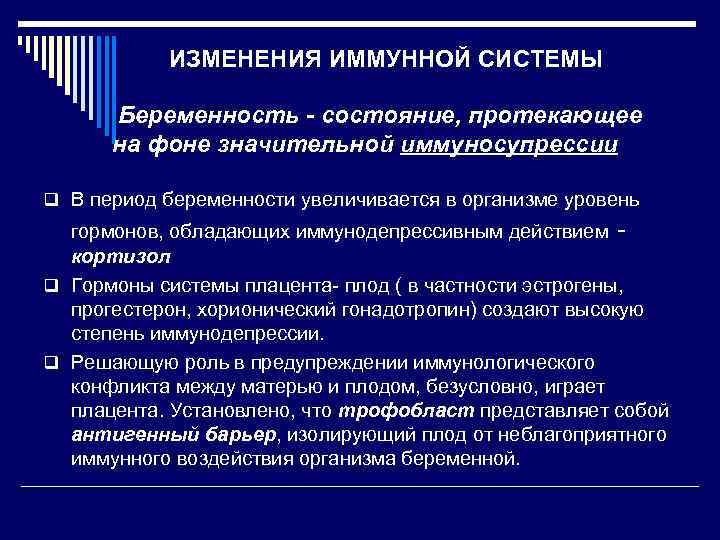 ИЗМЕНЕНИЯ ИММУННОЙ СИСТЕМЫ

Беременность - состояние, протекающее на фоне значительной иммуносупрессии

❑ В период беременности увеличивается в организме уровень гормонов, обладающих иммунодепрессивным действием - кортизол

❑ Гормоны системы плацента- плод ( в частности эстрогены, прогестерон, хорионический гонадотропин) создают высокую степень иммунодепрессии.

❑ Решающую роль в предупреждении иммунологического конфликта между матерью и плодом, безусловно, играет плацента. Установлено, что трофобласт представляет собой антигенный барьер, изолирующий плод от неблагоприятного иммунного воздействия организма беременной.